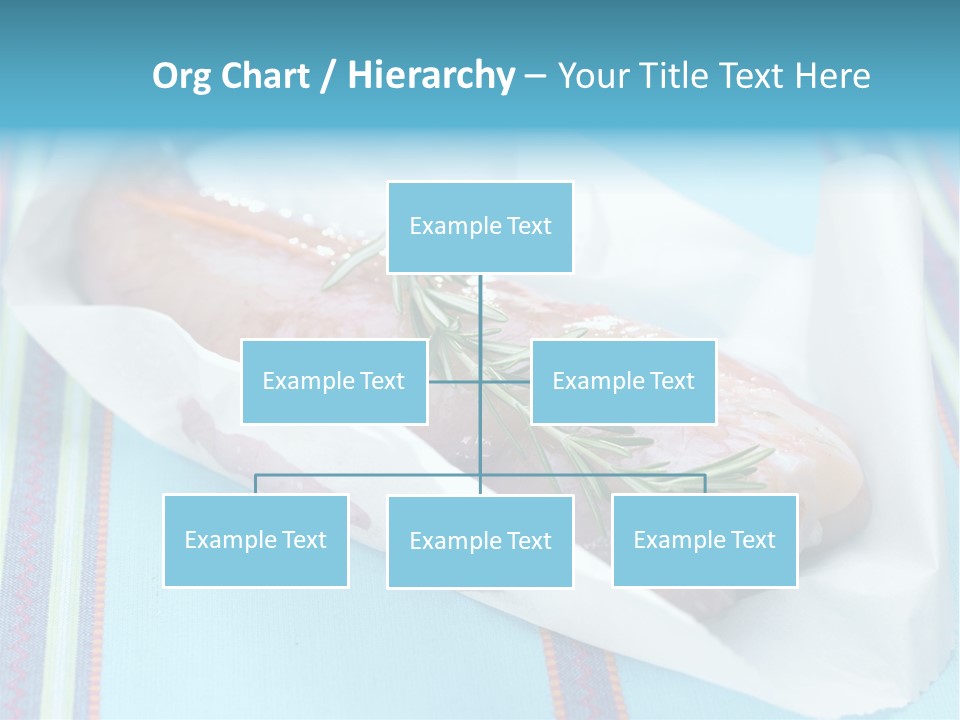 Org Chart / Hierarchy – Your Title Text Here

Example Text

Example Text

Example Text

Example Text

Example Text

Example Text